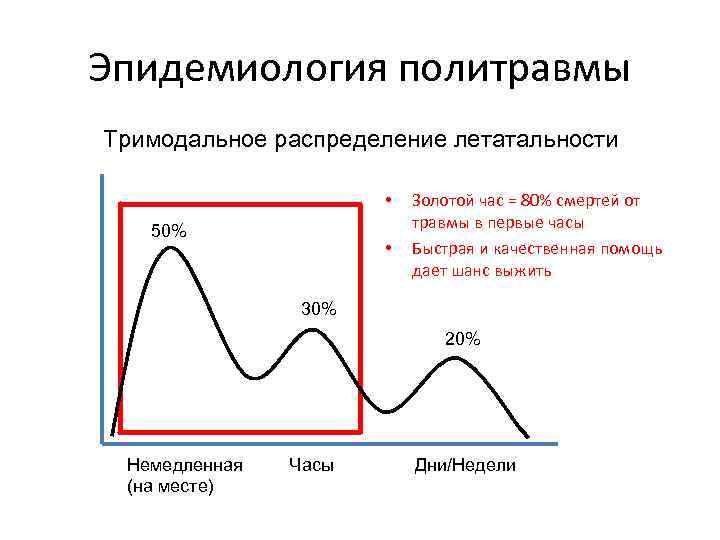 Эпидемиология политравмы

Тримодальное распределение летатальности

• Золотой час = 80% смертей от травмы в первые часы
• Быстрая и качественная помощь дает шанс выжить

50%

30%

20%

Немедленная (на месте)

Часы

Дни/Недели